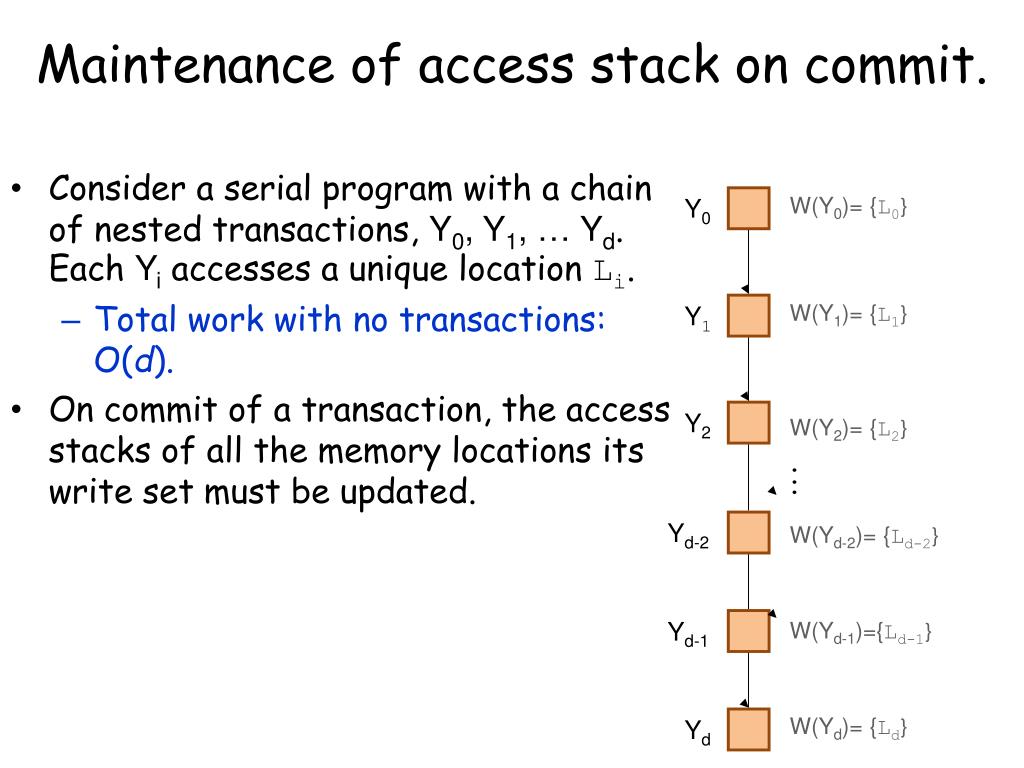 Maintenance of access stack on commit.

• Consider a serial program with a chain of nested transactions, $Y_0$, $Y_1$, … $Y_d$. Each $Y_i$ accesses a unique location $L_i$.
  – Total work with no transactions: $O(d)$.
• On commit of a transaction, the access stacks of all the memory locations its write set must be updated.

$Y_0$ $W(Y_0)= \{L_0\}$

$Y_1$ $W(Y_1)= \{L_1\}$

$Y_2$ $W(Y_2)= \{L_2\}$

⋮

$Y_{d-2}$ $W(Y_{d-2})= \{L_{d-2}\}$

$Y_{d-1}$ $W(Y_{d-1})=\{L_{d-1}\}$

$Y_d$ $W(Y_d)= \{L_d\}$